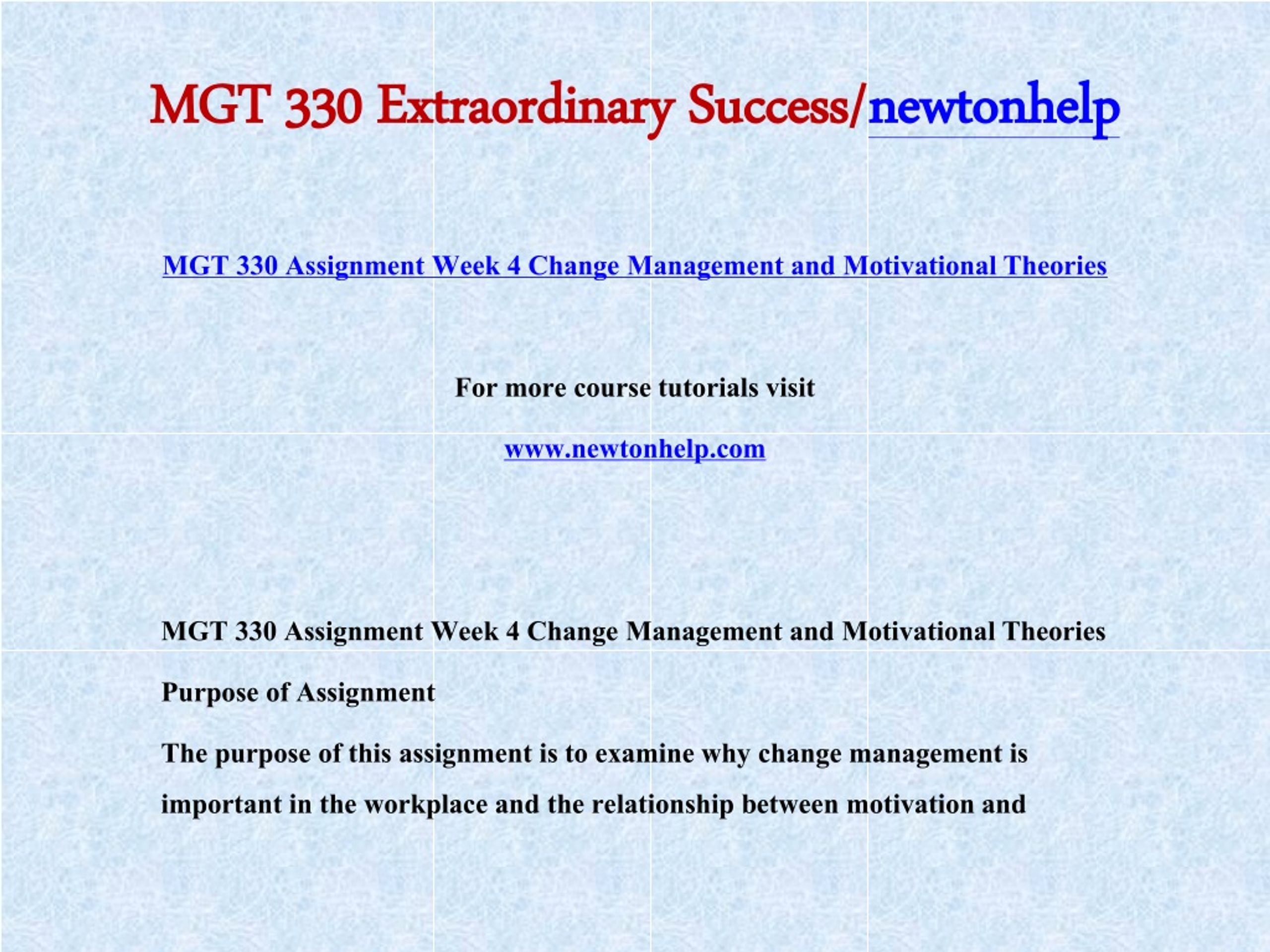 MGT 330 Extraordinary Success/newtonhelp

MGT 330 Assignment Week 4 Change Management and Motivational Theories

For more course tutorials visit

www.newtonhelp.com

MGT 330 Assignment Week 4 Change Management and Motivational Theories

Purpose of Assignment

The purpose of this assignment is to examine why change management is important in the workplace and the relationship between motivation and